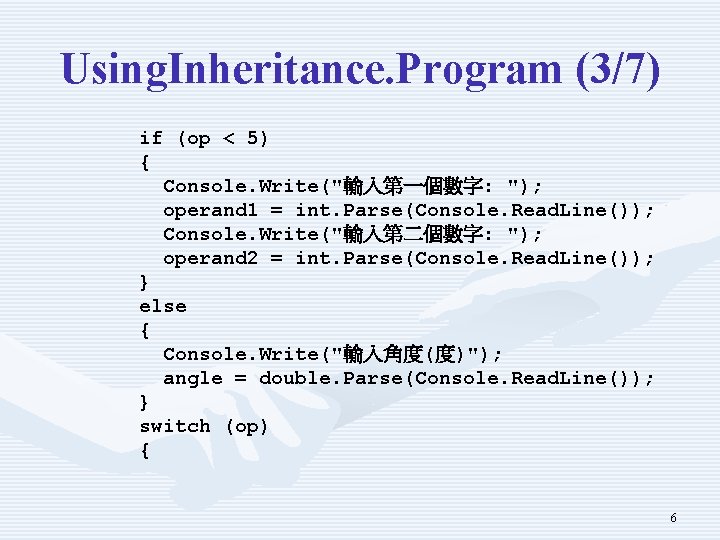 UsingInheritance.Program (3/7)

if (op < 5)
{
  Console.Write("輸入第一個數字: ");
  operand1 = int.Parse(Console.ReadLine());
  Console.Write("輸入第二個數字: ");
  operand2 = int.Parse(Console.ReadLine());
}
else
{
  Console.Write("輸入角度(度)");
  angle = double.Parse(Console.ReadLine());
}
switch (op)
{

6